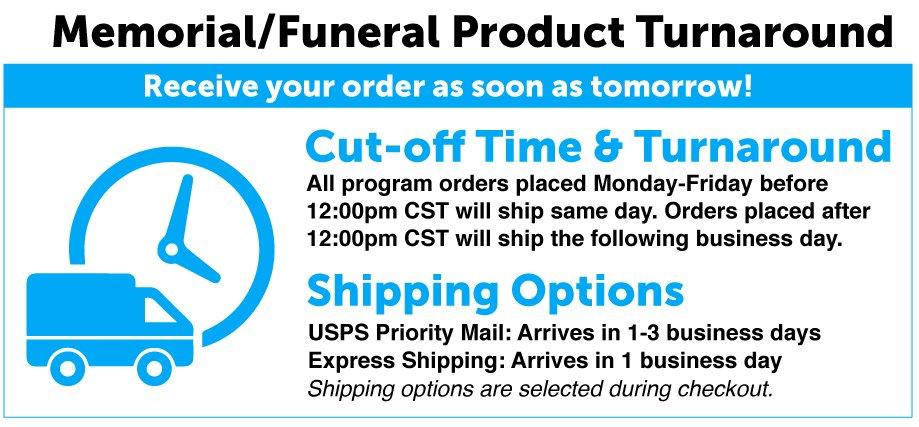 Memorial/Funeral Product Turnaround

Receive your order as soon as tomorrow!

Cut-off Time & Turnaround

All program orders placed Monday-Friday before 12:00pm CST will ship same day. Orders placed after 12:00pm CST will ship the following business day.

Shipping Options

USPS Priority Mail: Arrives in 1-3 business days
Express Shipping: Arrives in 1 business day
Shipping options are selected during checkout.